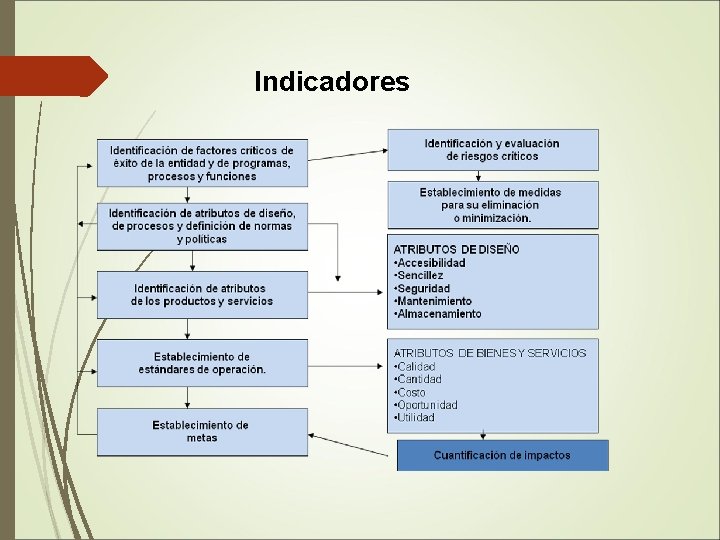 Indicadores

Identificación de factores críticos de éxito de la entidad y de programas, procesos y funciones

Identificación de atributos de diseño, de procesos y definición de normas y políticas

Identificación de atributos de los productos y servicios

Establecimiento de estándares de operación.

Establecimiento de metas

Identificación y evaluación de riesgos críticos

Establecimiento de medidas para su eliminación o minimización.

ATRIBUTOS DE DISEÑO
•Accesibilidad
•Sencillez
•Seguridad
•Mantenimiento
•Almacenamiento

ATRIBUTOS DE BIENES Y SERVICIOS
•Calidad
•Cantidad
•Costo
•Oportunidad
•Utilidad

Cuantificación de impactos